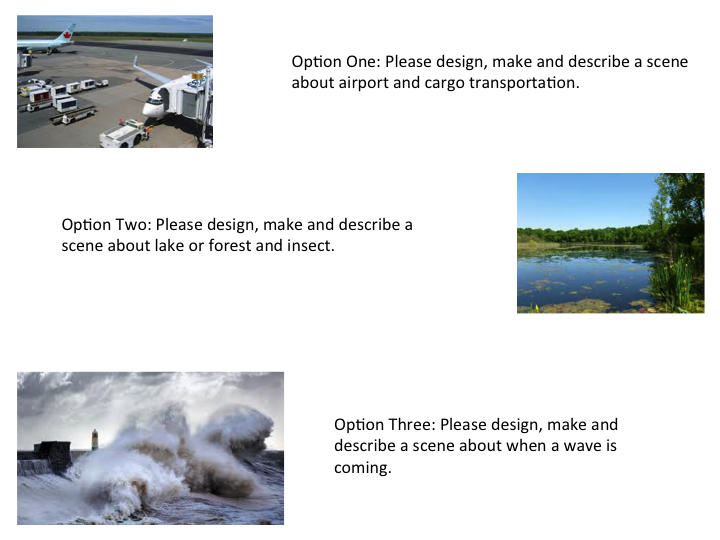 Option One: Please design, make and describe a scene about airport and cargo transportation.

Option Two: Please design, make and describe a scene about lake or forest and insect.

Option Three: Please design, make and describe a scene about when a wave is coming.